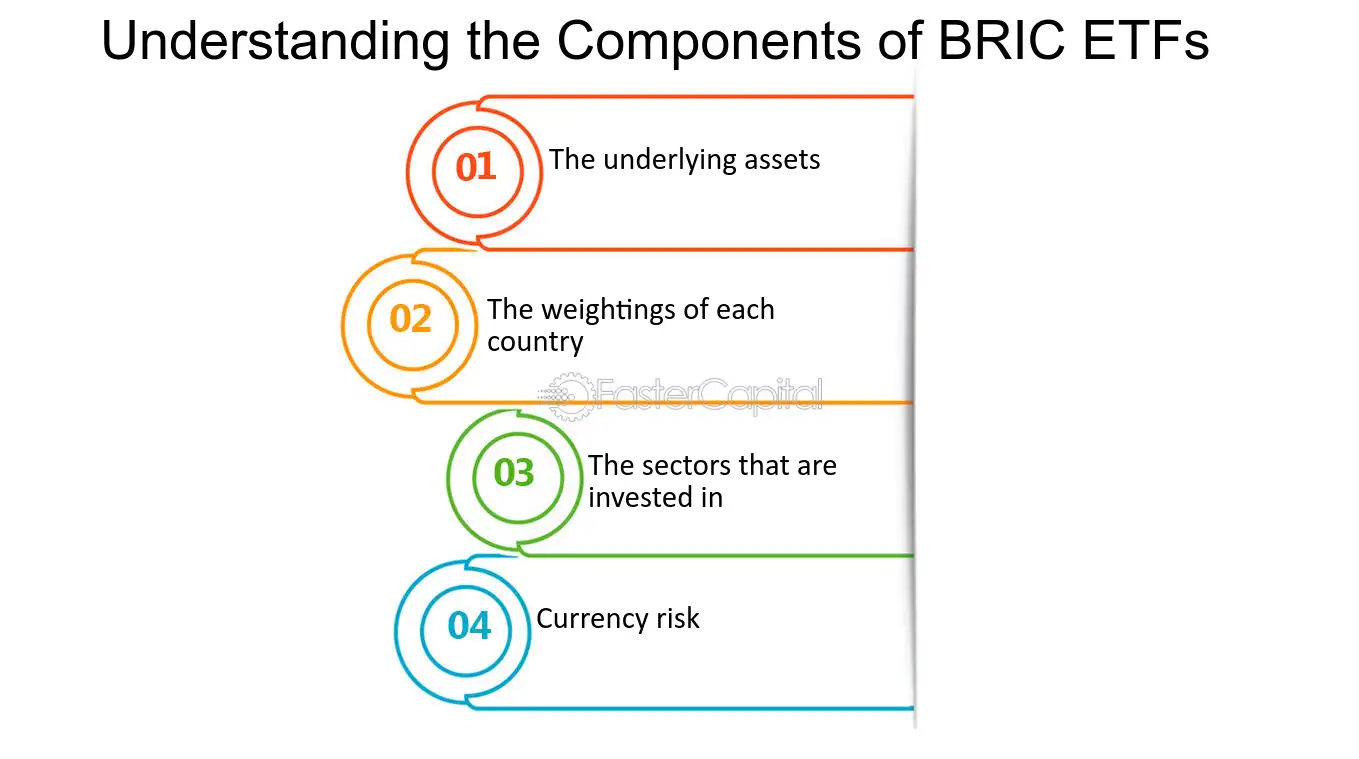 Understanding the Components of BRIC ETFs

01 The underlying assets

02 The weightings of each country

FasterCapital

03 The sectors that are invested in

04 Currency risk